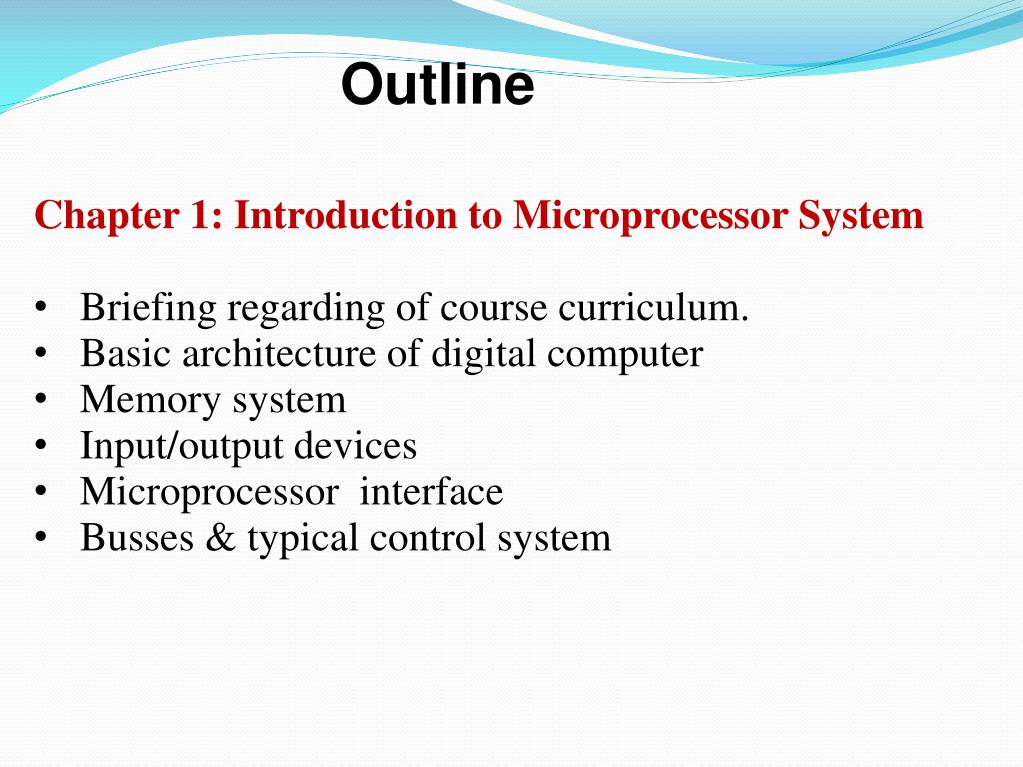 Outline

Chapter 1: Introduction to Microprocessor System

• Briefing regarding of course curriculum.
• Basic architecture of digital computer
• Memory system
• Input/output devices
• Microprocessor interface
• Busses & typical control system